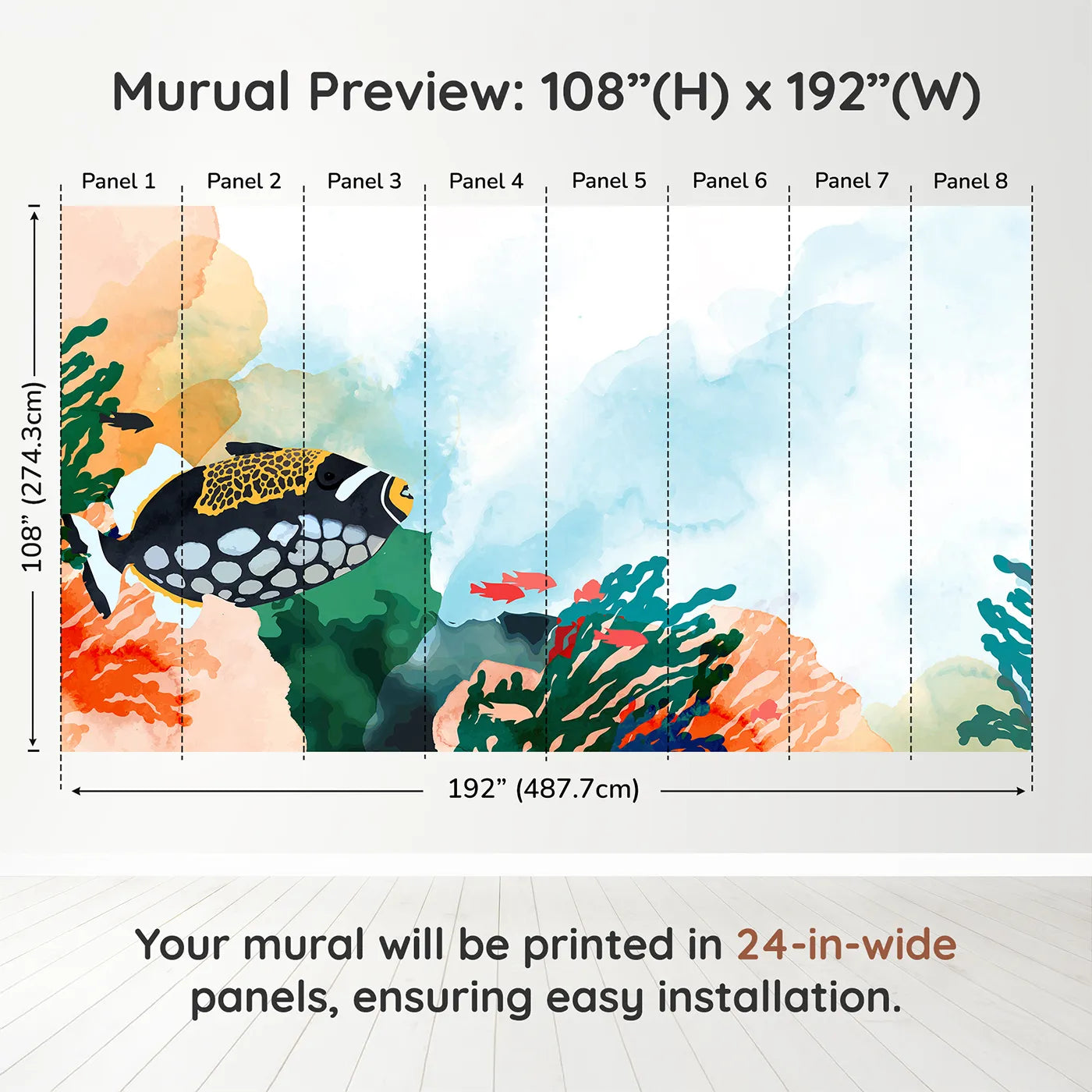 Murual Preview: 108”(H) x 192”(W)

Panel 1 Panel 2 Panel 3 Panel 4 Panel 5 Panel 6 Panel 7 Panel 8

108” (274.3cm)

192” (487.7cm)

Your mural will be printed in 24-in-wide panels, ensuring easy installation.